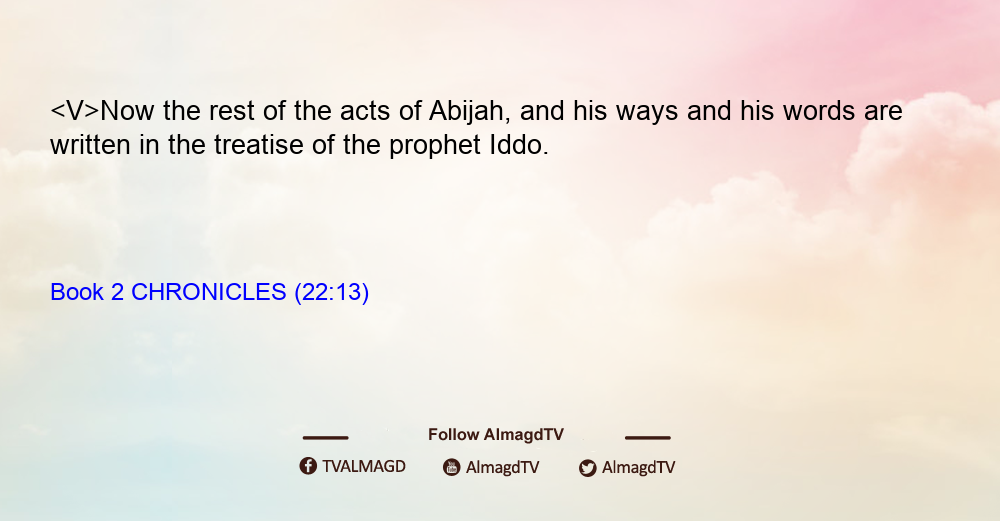 <V>Now the rest of the acts of Abijah, and his ways and his words are written in the treatise of the prophet Iddo.

Book 2 CHRONICLES (22:13)

Follow AlmagdTV

TVALMAGD AlmagdTV AlmagdTV